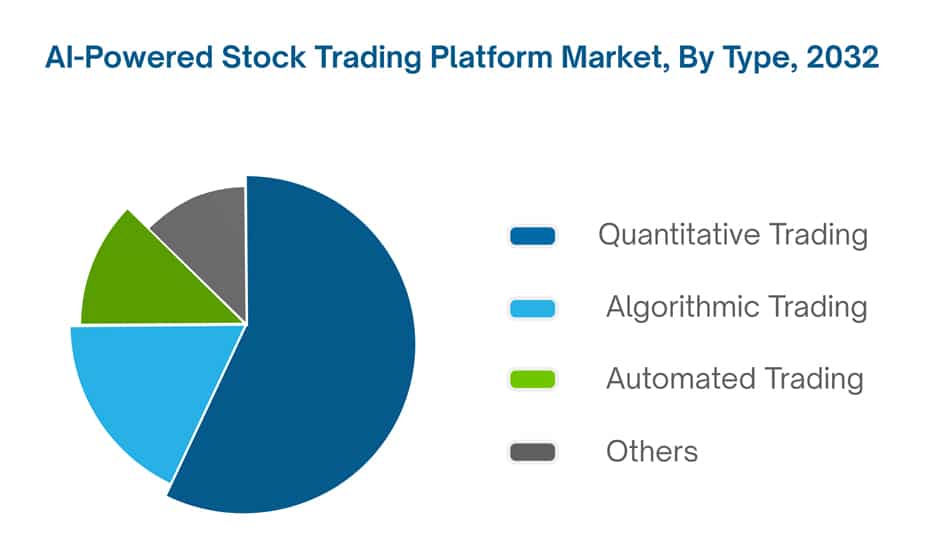 AI-Powered Stock Trading Platform Market, By Type, 2032

Quantitative Trading

Algorithmic Trading

Automated Trading

Others